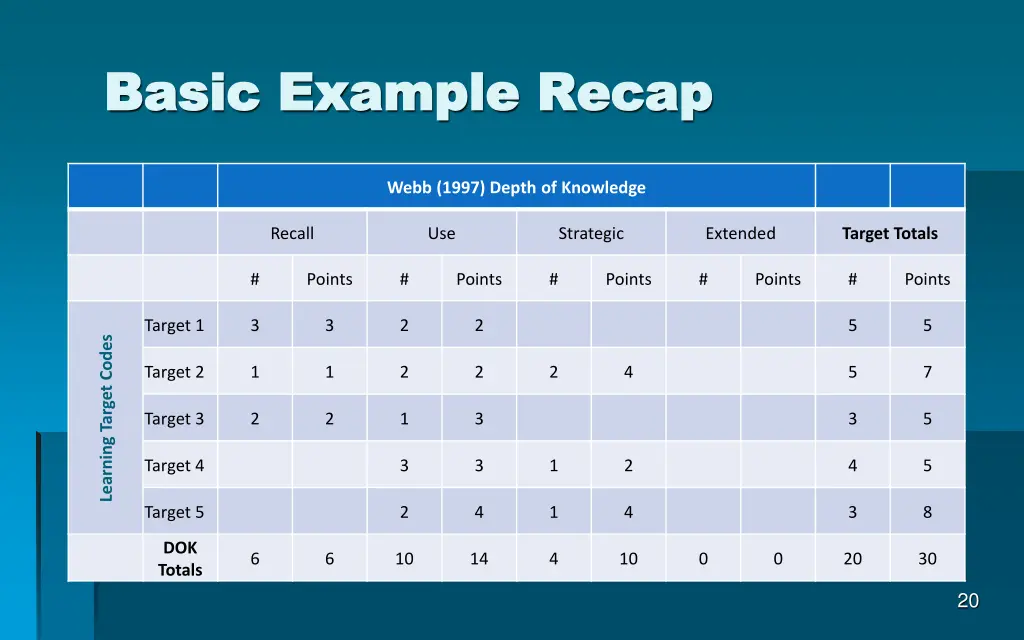 Basic Example Recap

| | | Webb (1997) Depth of Knowledge | | | | | | | | | |
|---|---|---|---|---|---|---|---|---|---|---|---|
| | | Recall | | Use | | Strategic | | Extended | | Target Totals | |
| | | # | Points | # | Points | # | Points | # | Points | # | Points |
| Learning Target Codes | Target 1 | 3 | 3 | 2 | 2 | | | | | 5 | 5 |
| | Target 2 | 1 | 1 | 2 | 2 | 2 | 4 | | | 5 | 7 |
| | Target 3 | 2 | 2 | 1 | 3 | | | | | 3 | 5 |
| | Target 4 | | | 3 | 3 | 1 | 2 | | | 4 | 5 |
| | Target 5 | | | 2 | 4 | 1 | 4 | | | 3 | 8 |
| | DOK Totals | 6 | 6 | 10 | 14 | 4 | 10 | 0 | 0 | 20 | 30 |

20